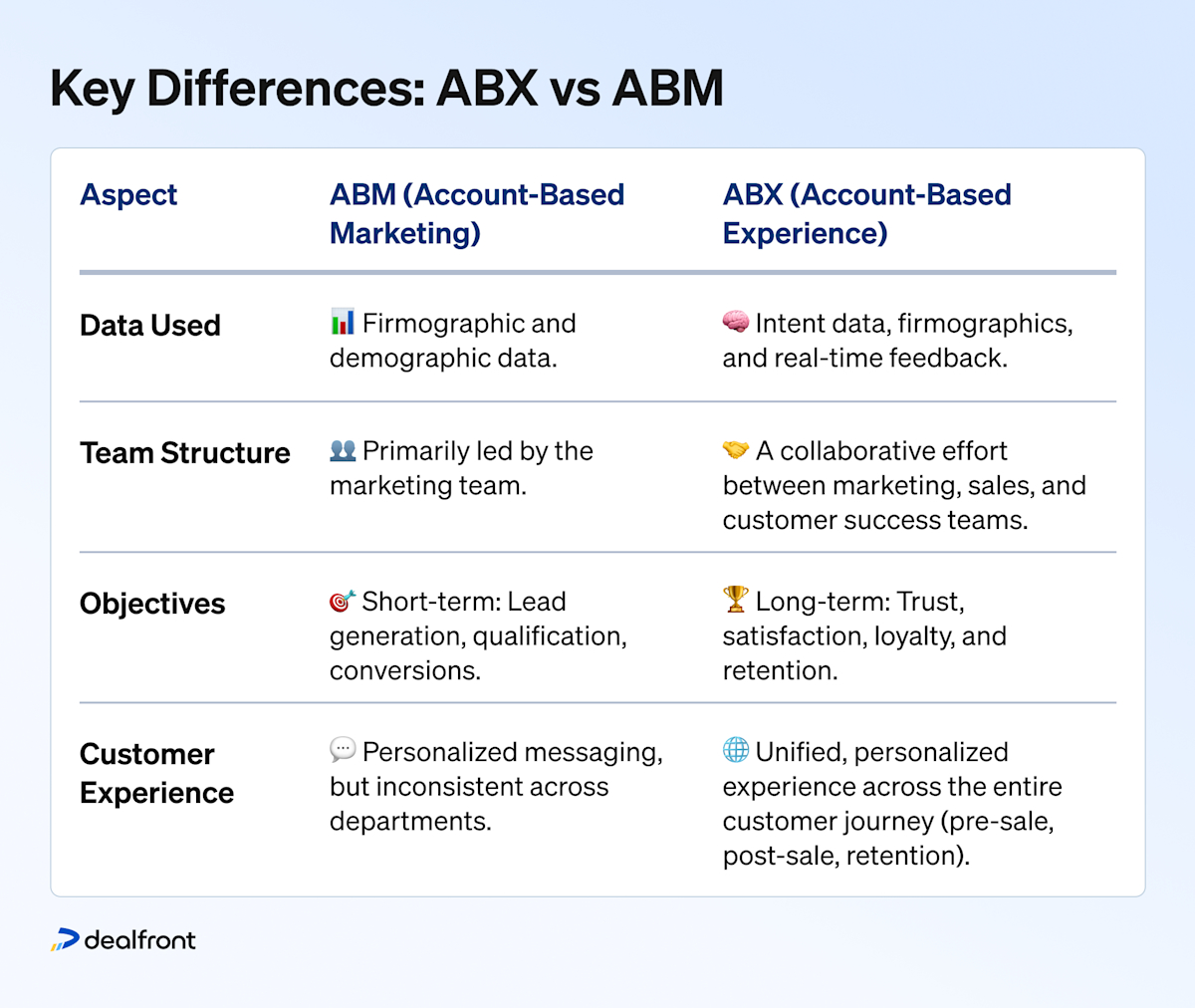 Key Differences: ABX vs ABM

| Aspect | ABM (Account-Based Marketing) | ABX (Account-Based Experience) |
|---|---|---|
| Data Used | 📊 Firmographic and demographic data. | 🧠 Intent data, firmographics, and real-time feedback. |
| Team Structure | 👥 Primarily led by the marketing team. | 🤝 A collaborative effort between marketing, sales, and customer success teams. |
| Objectives | 🎯 Short-term: Lead generation, qualification, conversions. | 🏆 Long-term: Trust, satisfaction, loyalty, and retention. |
| Customer Experience | 💬 Personalized messaging, but inconsistent across departments. | 🌐 Unified, personalized experience across the entire customer journey (pre-sale, post-sale, retention). |

dealfront